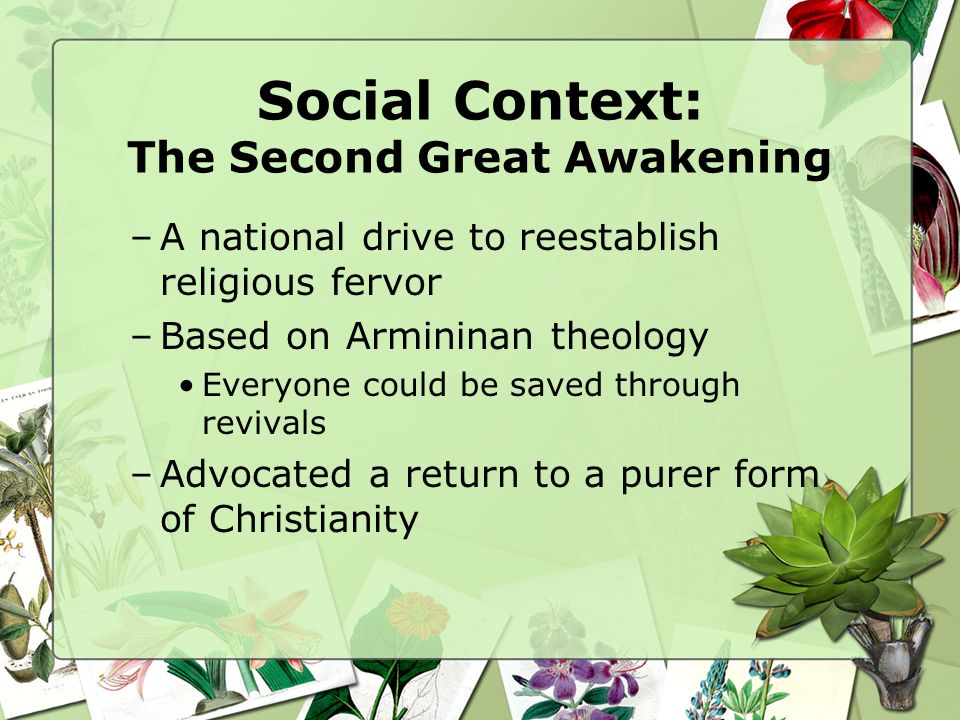 Social Context:
The Second Great Awakening

– A national drive to reestablish religious fervor
– Based on Armininan theology
• Everyone could be saved through revivals
– Advocated a return to a purer form of Christianity